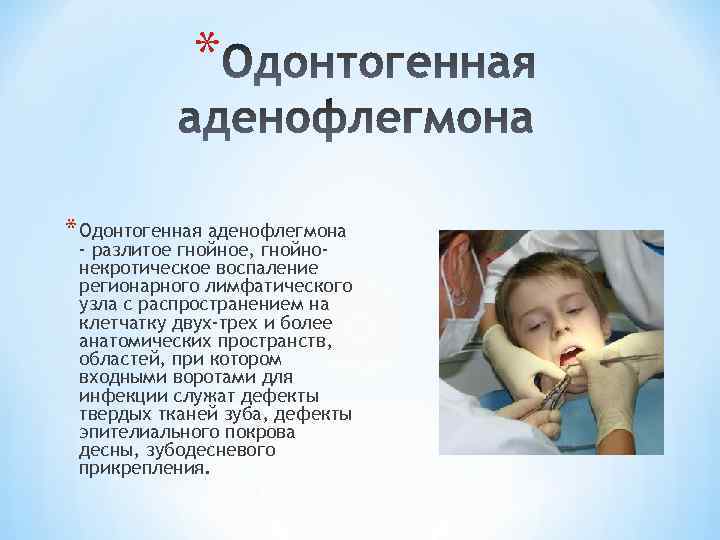 *Одонтогенная аденофлегмона

*Одонтогенная аденофлегмона - разлитое гнойное, гнойно-некротическое воспаление регионарного лимфатического узла с распространением на клетчатку двух-трех и более анатомических пространств, областей, при котором входными воротами для инфекции служат дефекты твердых тканей зуба, дефекты эпителиального покрова десны, зубодесневого прикрепления.